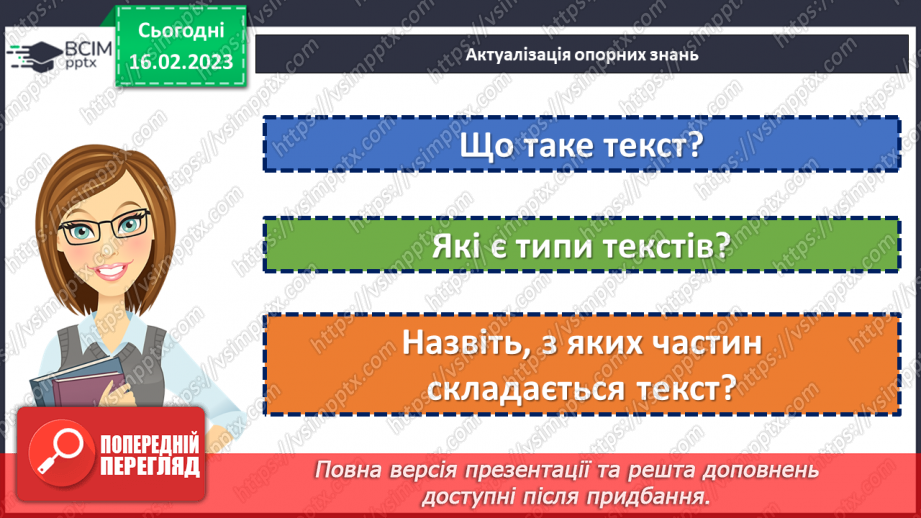 ВСІМ pptx

Сьогодні 16.02.2023

Актуалізація опорних знань

Що таке текст?

Які є типи текстів?

Назвіть, з яких частин складається текст?

ПОПЕРЕДНІЙ ПЕРЕГЛЯД

Повна версія презентації та решта доповнень доступні після придбання.

https://vsimpptx.com